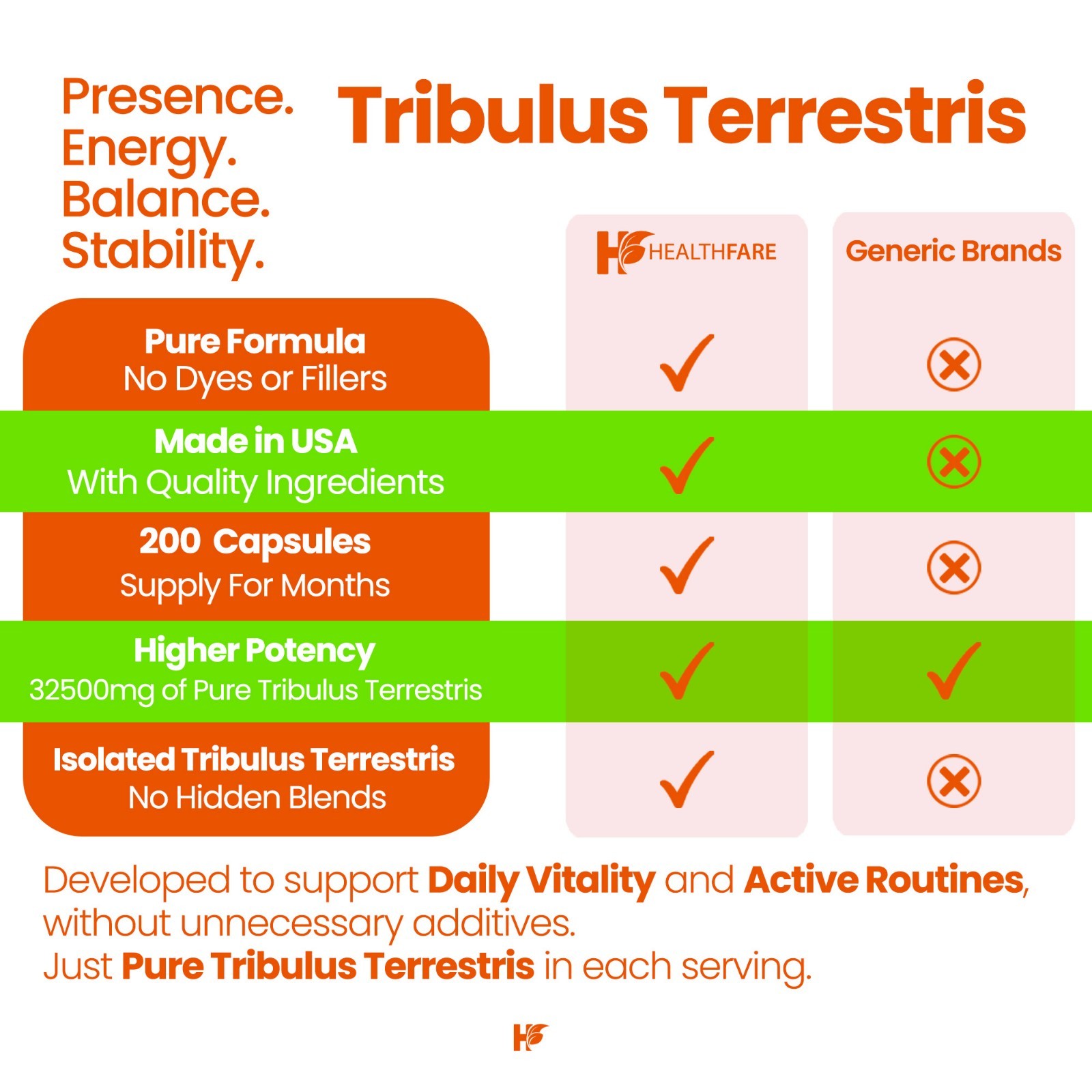 Presence.
Energy.
Balance.
Stability.

Tribulus Terrestris

| | HEALTHFARE | Generic Brands |
|---|---|---|
| Pure Formula No Dyes or Fillers | ✓ | ⊗ |
| Made in USA With Quality Ingredients | ✓ | ⊗ |
| 200 Capsules Supply For Months | ✓ | ⊗ |
| Higher Potency 32500mg of Pure Tribulus Terrestris | ✓ | ✓ |
| Isolated Tribulus Terrestris No Hidden Blends | ✓ | ⊗ |

Developed to support Daily Vitality and Active Routines, without unnecessary additives.
Just Pure Tribulus Terrestris in each serving.